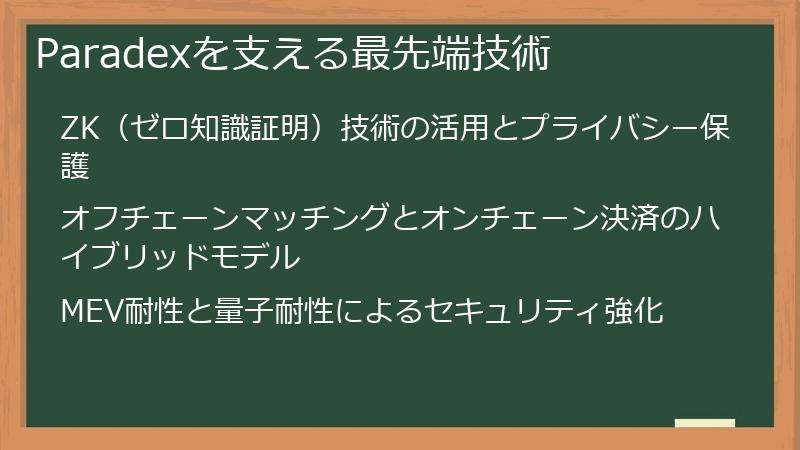 Paradexを支える最先端技術

ZK（ゼロ知識証明）技術の活用とプライバシー保護

オフチェーンマッチングとオンチェーン決済のハイブリッドモデル

MEV耐性と量子耐性によるセキュリティ強化